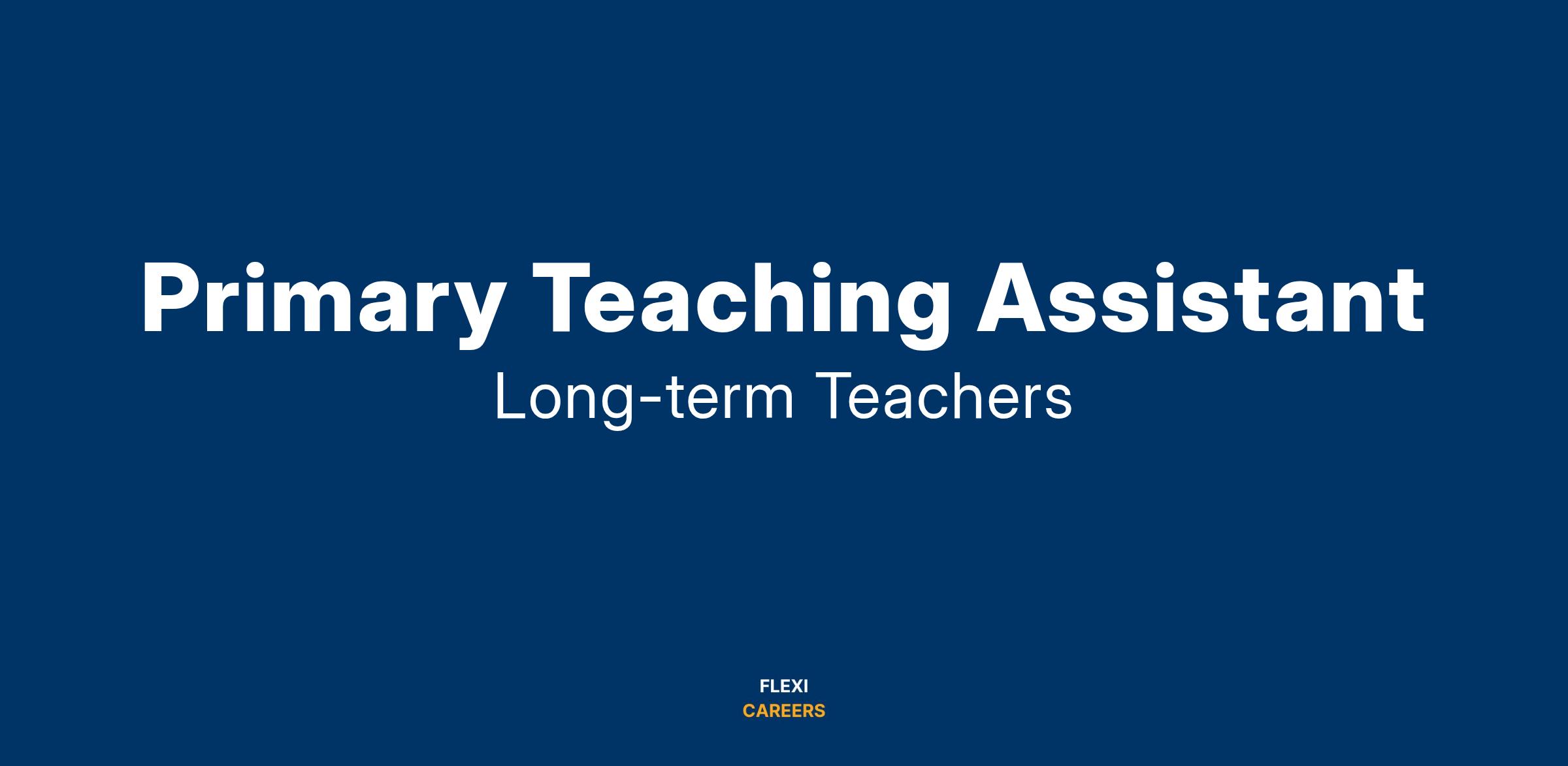 Primary Teaching Assistant
Long-term Teachers

FLEXI
CAREERS